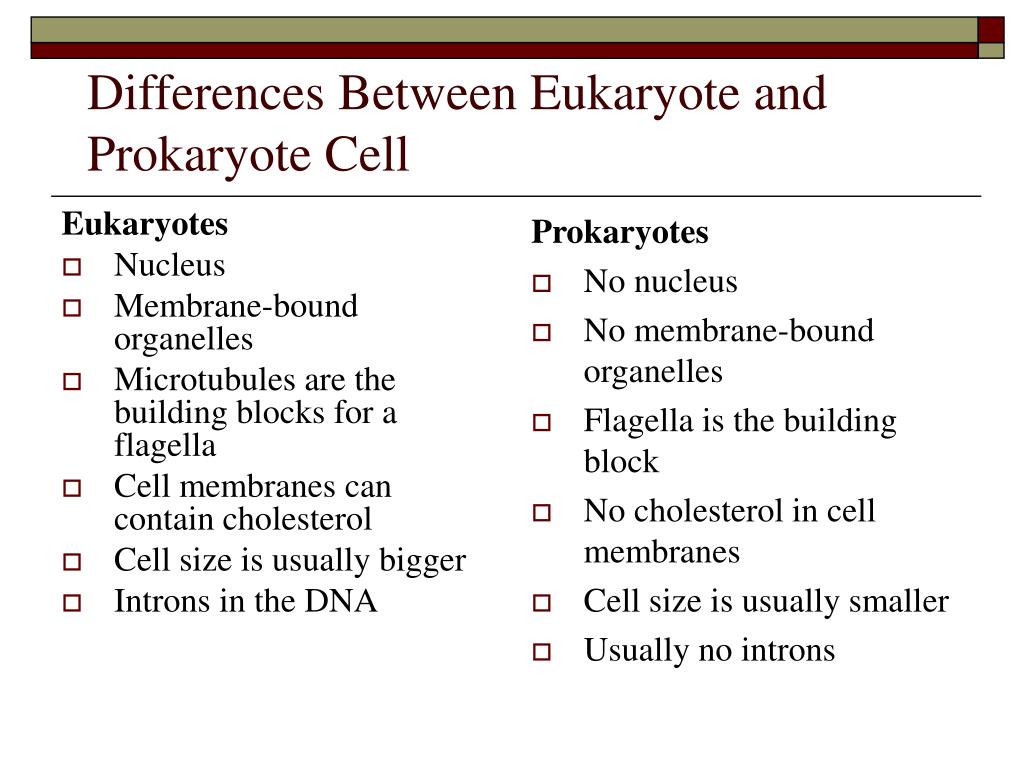 Differences Between Eukaryote and Prokaryote Cell

Eukaryotes
- Nucleus
- Membrane-bound organelles
- Microtubules are the building blocks for a flagella
- Cell membranes can contain cholesterol
- Cell size is usually bigger
- Introns in the DNA

Prokaryotes
- No nucleus
- No membrane-bound organelles
- Flagella is the building block
- No cholesterol in cell membranes
- Cell size is usually smaller
- Usually no introns